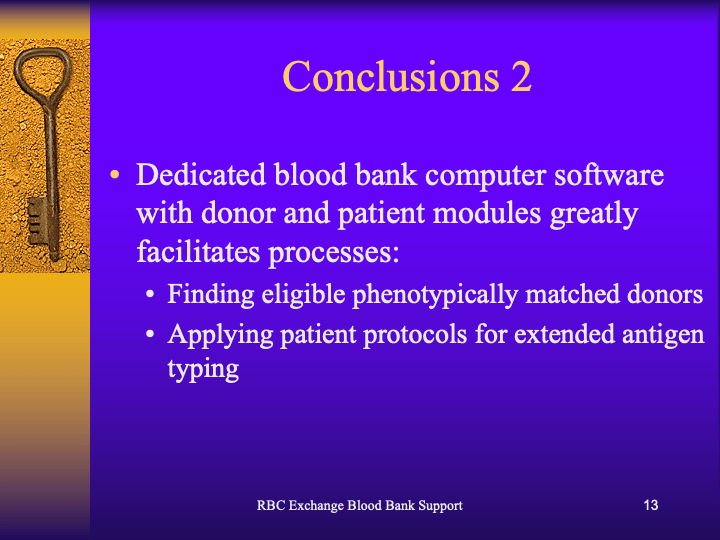 Conclusions 2

• Dedicated blood bank computer software with donor and patient modules greatly facilitates processes:
  • Finding eligible phenotypically matched donors
  • Applying patient protocols for extended antigen typing

RBC Exchange Blood Bank Support

13